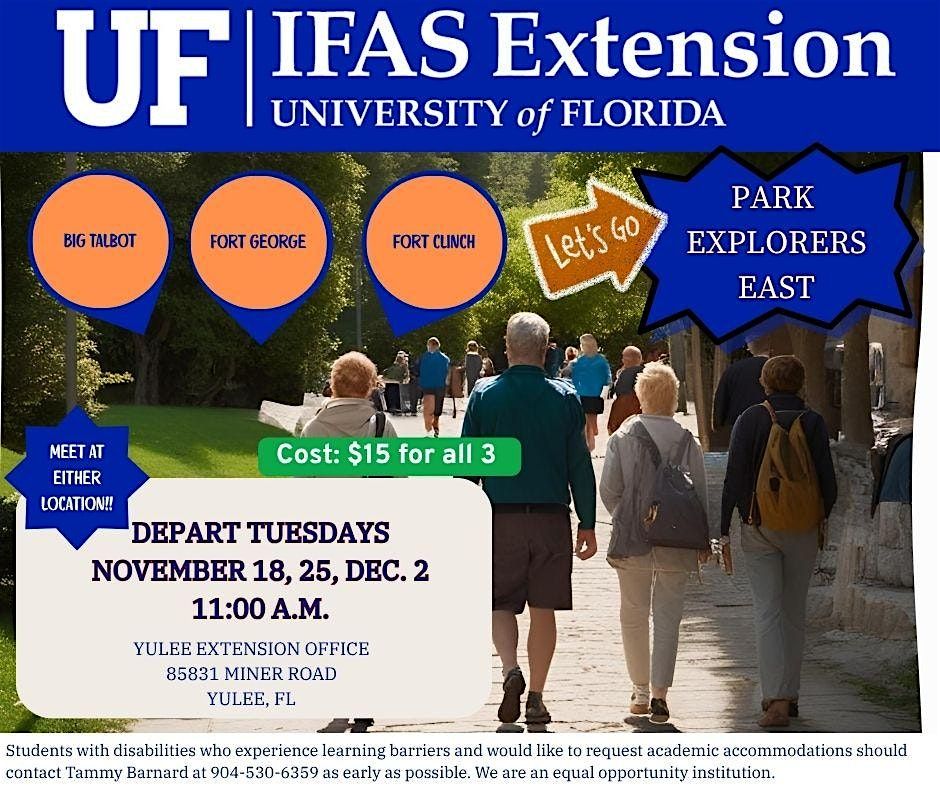 UF | IFAS Extension
UNIVERSITY of FLORIDA

BIG TALBOT

FORT GEORGE

FORT CLINCH

Let's Go

PARK EXPLORERS EAST

MEET AT EITHER LOCATION!!

Cost: $15 for all 3

DEPART TUESDAYS
NOVEMBER 18, 25, DEC. 2
11:00 A.M.

YULEE EXTENSION OFFICE
85831 MINER ROAD
YULEE, FL

Students with disabilities who experience learning barriers and would like to request academic accommodations should contact Tammy Barnard at 904-530-6359 as early as possible. We are an equal opportunity institution.